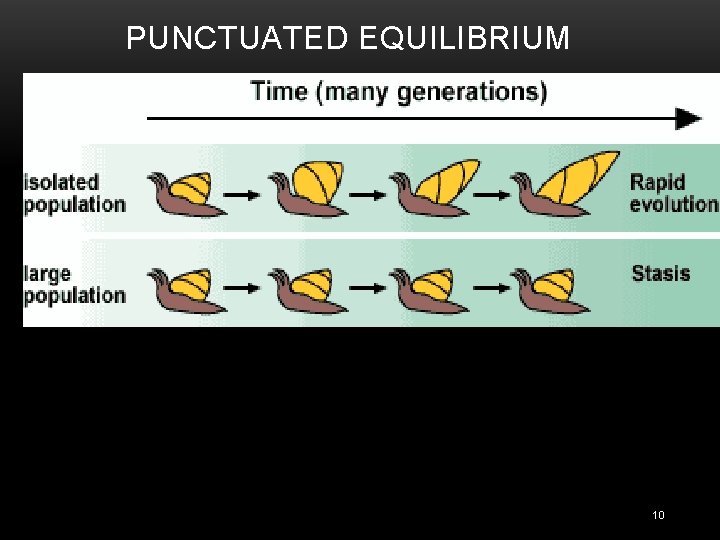 PUNCTUATED EQUILIBRIUM

Time (many generations)

isolated population

Rapid evolution

large population

Stasis

10